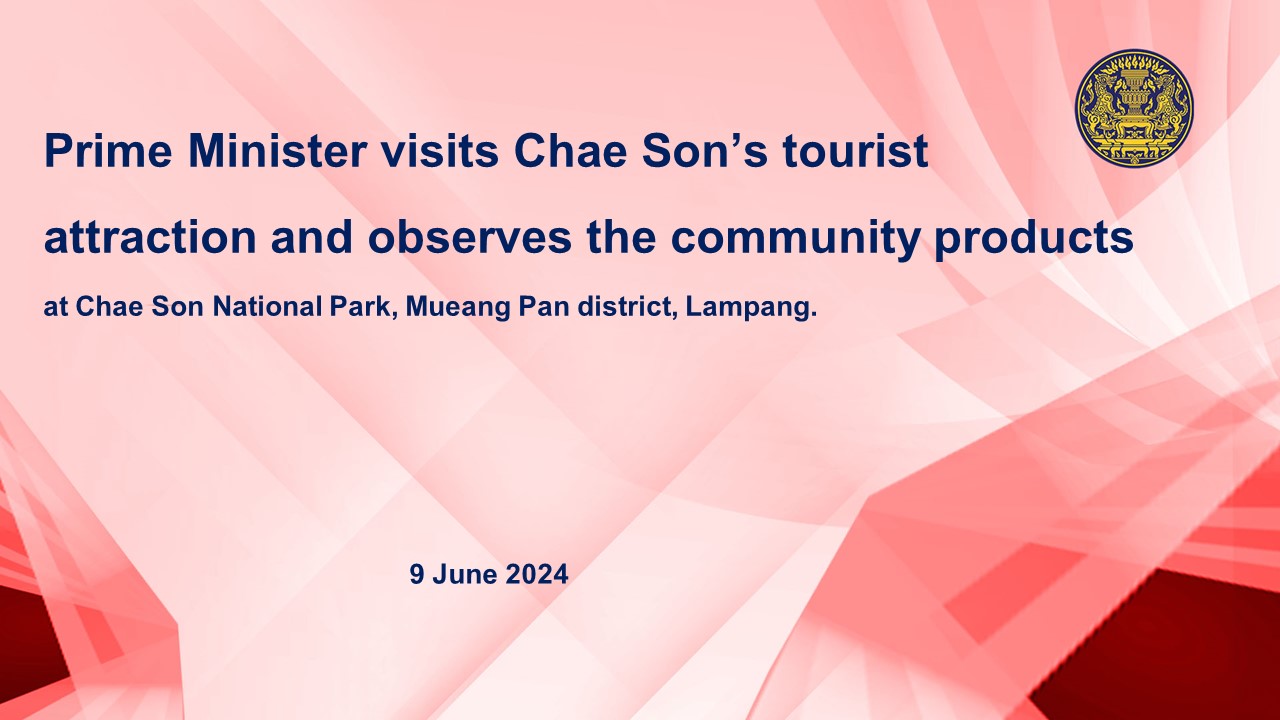 Prime Minister visits Chae Son’s tourist attraction and observes the community products

at Chae Son National Park, Mueang Pan district, Lampang.

9 June 2024